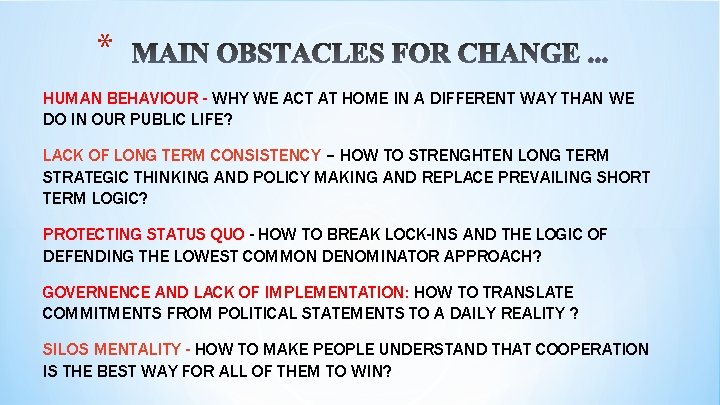 * MAIN OBSTACLES FOR CHANGE ...

HUMAN BEHAVIOUR - WHY WE ACT AT HOME IN A DIFFERENT WAY THAN WE DO IN OUR PUBLIC LIFE?

LACK OF LONG TERM CONSISTENCY – HOW TO STRENGHTEN LONG TERM STRATEGIC THINKING AND POLICY MAKING AND REPLACE PREVAILING SHORT TERM LOGIC?

PROTECTING STATUS QUO - HOW TO BREAK LOCK-INS AND THE LOGIC OF DEFENDING THE LOWEST COMMON DENOMINATOR APPROACH?

GOVERNENCE AND LACK OF IMPLEMENTATION: HOW TO TRANSLATE COMMITMENTS FROM POLITICAL STATEMENTS TO A DAILY REALITY ?

SILOS MENTALITY - HOW TO MAKE PEOPLE UNDERSTAND THAT COOPERATION IS THE BEST WAY FOR ALL OF THEM TO WIN?